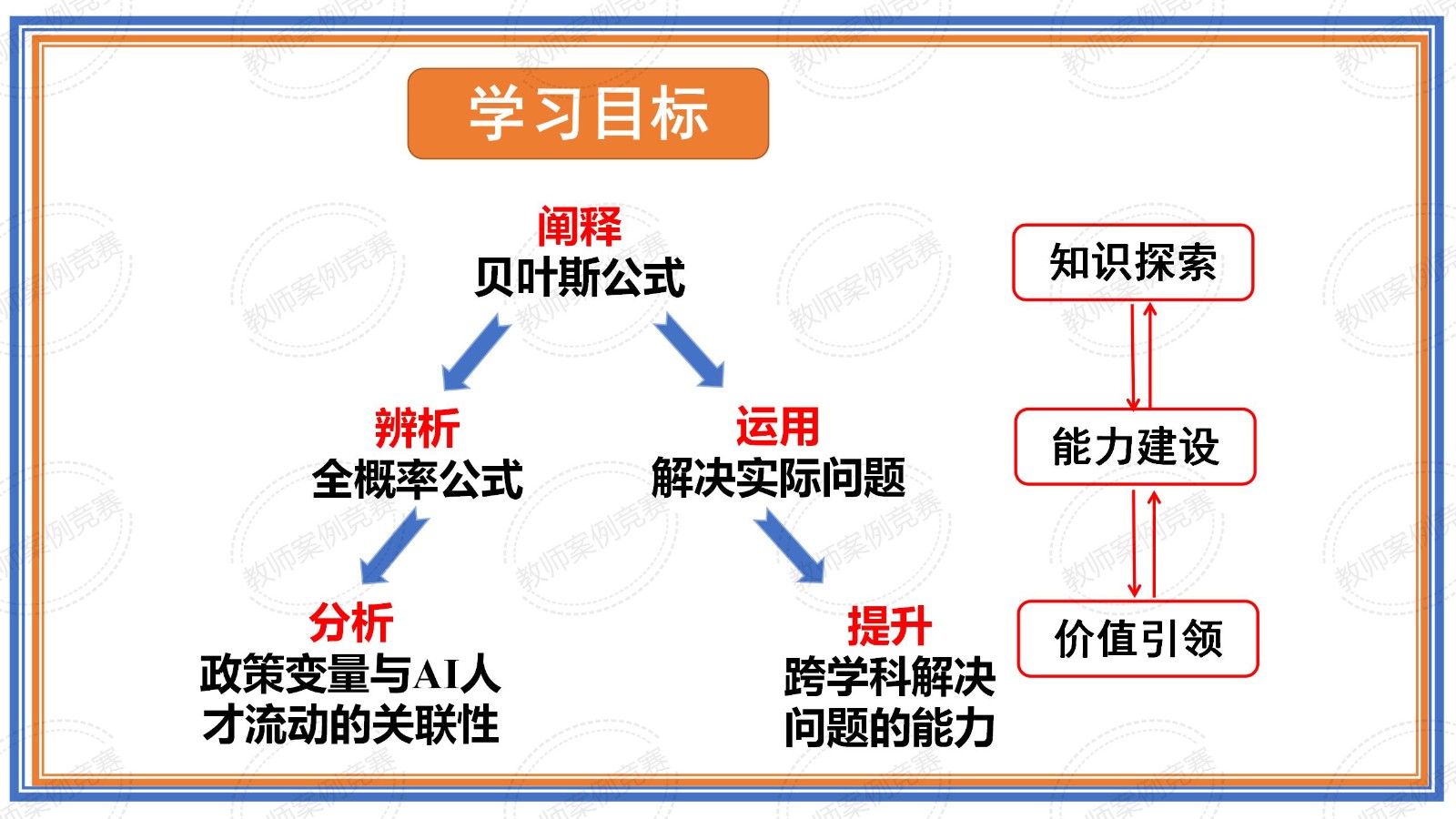 学习目标

阐释
贝叶斯公式

辨析
全概率公式

运用
解决实际问题

分析
政策变量与AI人才流动的关联性

提升
跨学科解决问题的能力

知识探索

能力建设

价值引领

教师案例竞赛